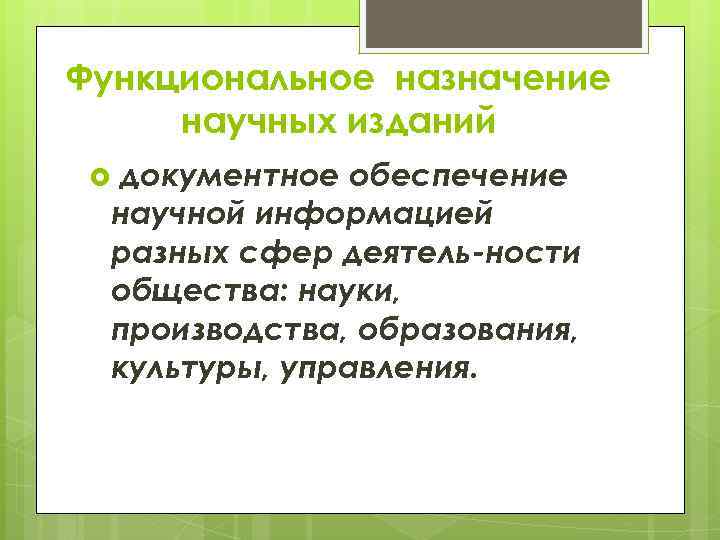 Функциональное назначение научных изданий

документное обеспечение научной информацией разных сфер деятель-ности общества: науки, производства, образования, культуры, управления.